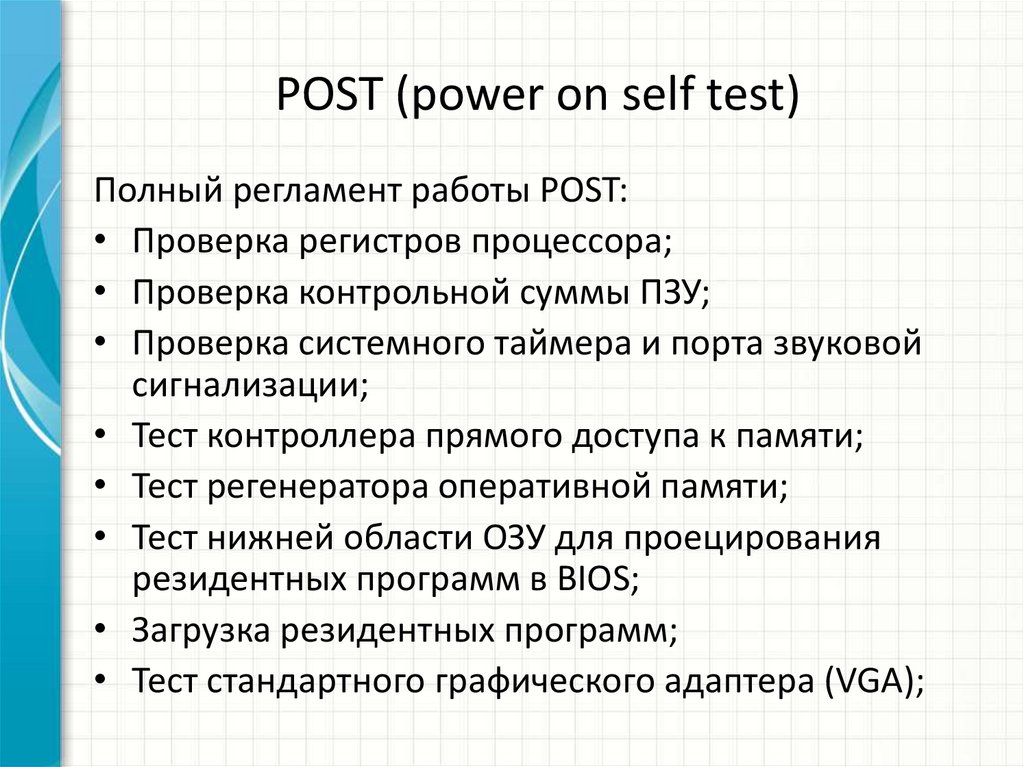 POST (power on self test)

Полный регламент работы POST:

• Проверка регистров процессора;
• Проверка контрольной суммы ПЗУ;
• Проверка системного таймера и порта звуковой сигнализации;
• Тест контроллера прямого доступа к памяти;
• Тест регенератора оперативной памяти;
• Тест нижней области ОЗУ для проецирования резидентных программ в BIOS;
• Загрузка резидентных программ;
• Тест стандартного графического адаптера (VGA);